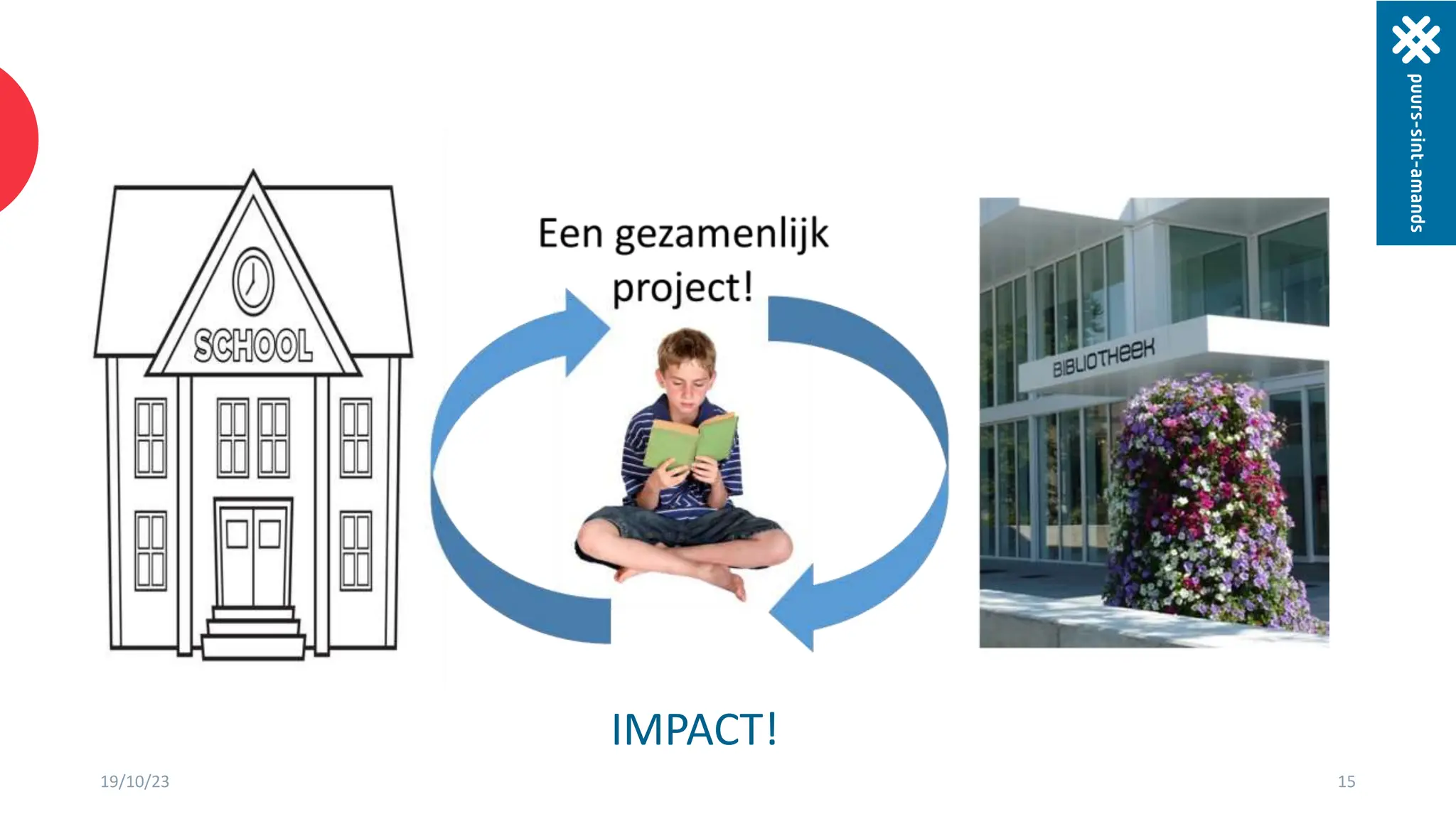 puurs-sint-amands

SCHOOL

Een gezamenlijk project!

BIBLIOTHEEK

IMPACT!

19/10/23

15